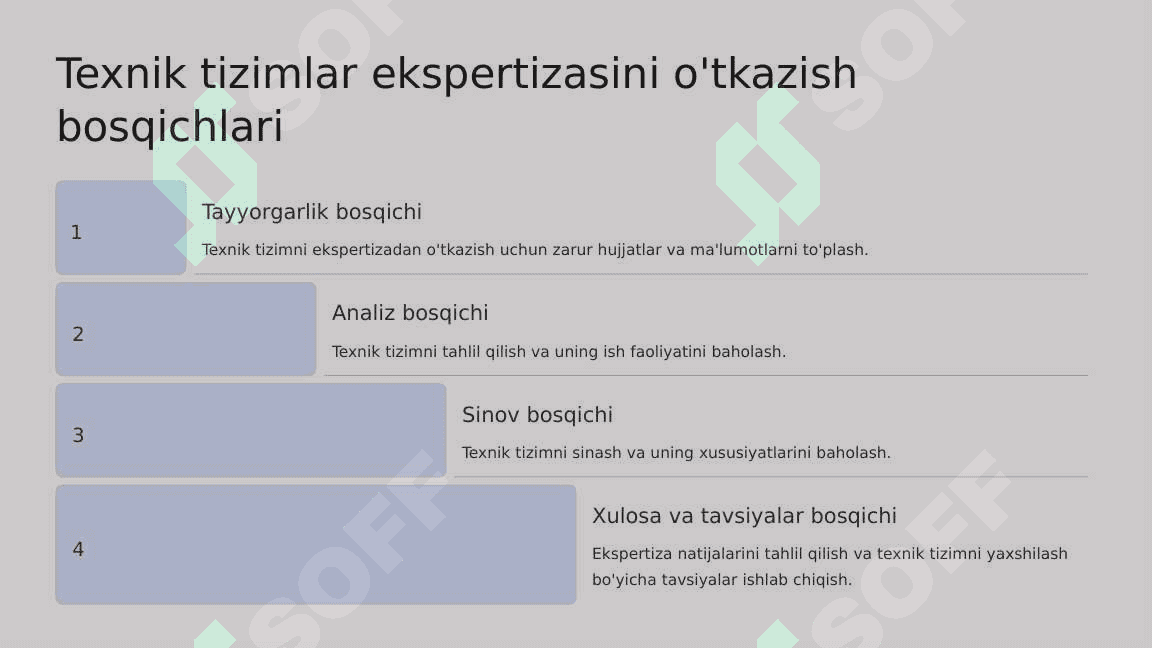 Texnik tizimlar ekspertizasini o'tkazish bosqichlari

1

Tayyorgarlik bosqichi

Texnik tizimni ekspertizadan o'tkazish uchun zarur hujjatlar va ma'lumotlarni to'plash.

2

Analiz bosqichi

Texnik tizimni tahlil qilish va uning ish faoliyatini baholash.

3

Sinov bosqichi

Texnik tizimni sinash va uning xususiyatlarini baholash.

4

Xulosa va tavsiyalar bosqichi

Ekspertiza natijalarini tahlil qilish va texnik tizimni yaxshilash bo'yicha tavsiyalar ishlab chiqish.

SOFF SOFF SOFF SOFF